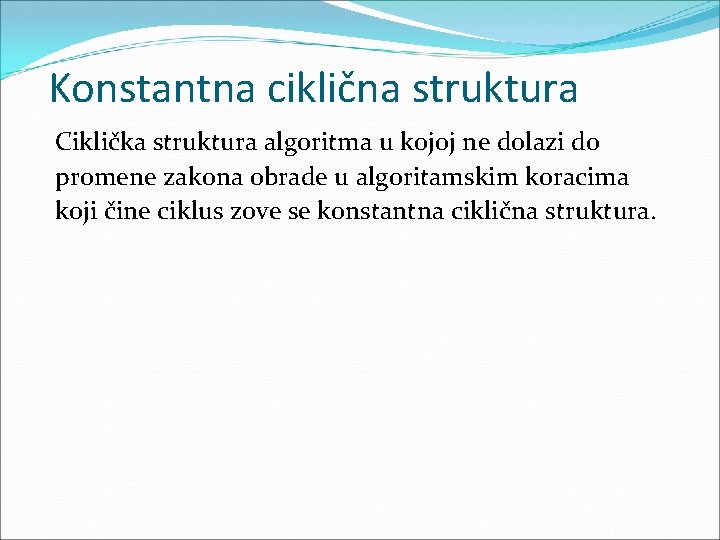 Konstantna ciklična struktura

Ciklička struktura algoritma u kojoj ne dolazi do promene zakona obrade u algoritamskim koracima koji čine ciklus zove se konstantna ciklična struktura.